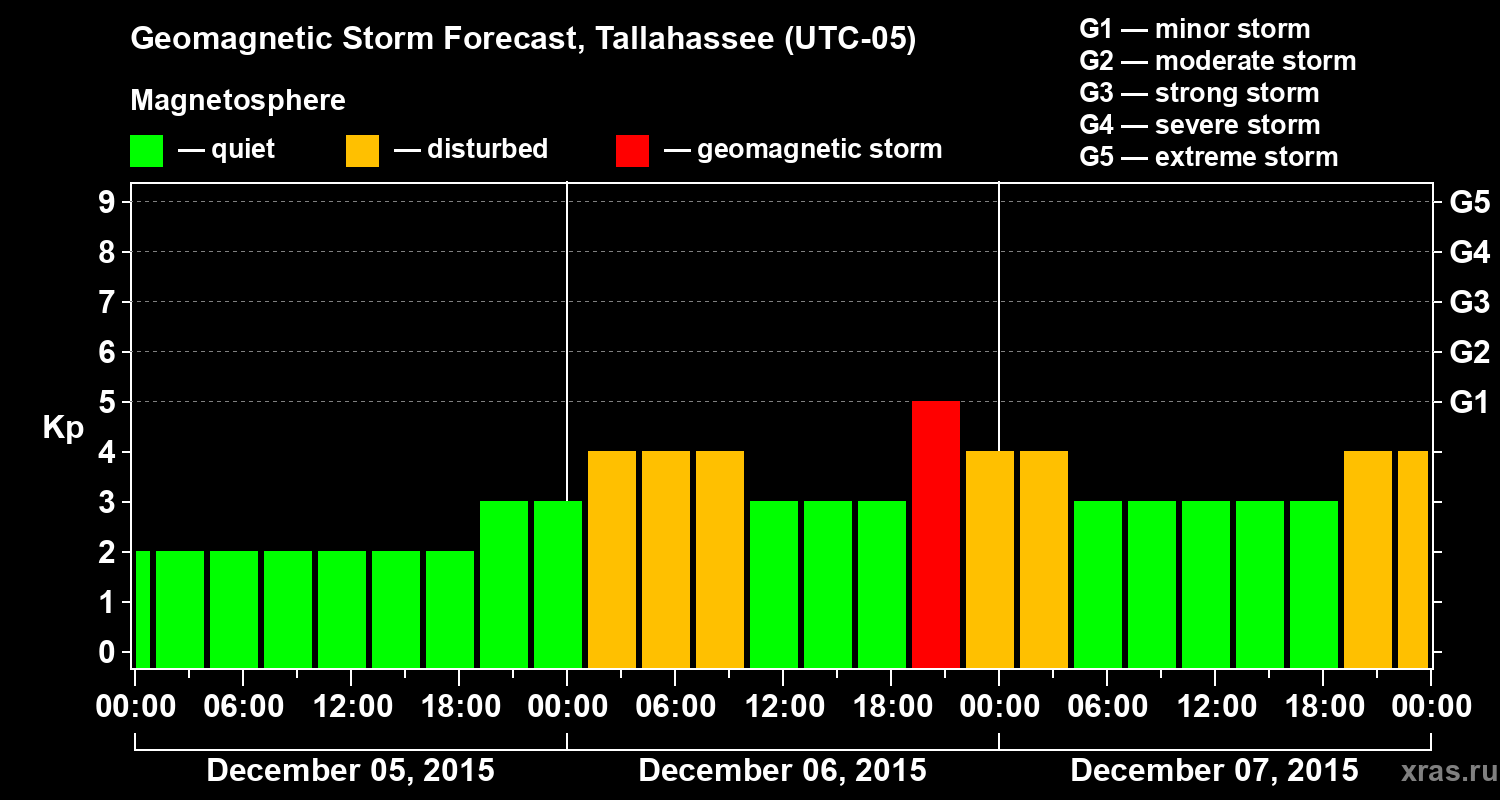 Geomagnetic Storm Forecast, Tallahassee (UTC-05)

Magnetosphere

— quiet — disturbed — geomagnetic storm

G1 — minor storm
G2 — moderate storm
G3 — strong storm
G4 — severe storm
G5 — extreme storm

Kp

9
8
7
6
5
4
3
2
1
0

G5
G4
G3
G2
G1

00:00 06:00 12:00 18:00 00:00 06:00 12:00 18:00 00:00 06:00 12:00 18:00 00:00

December 05, 2015 December 06, 2015 December 07, 2015

xras.ru